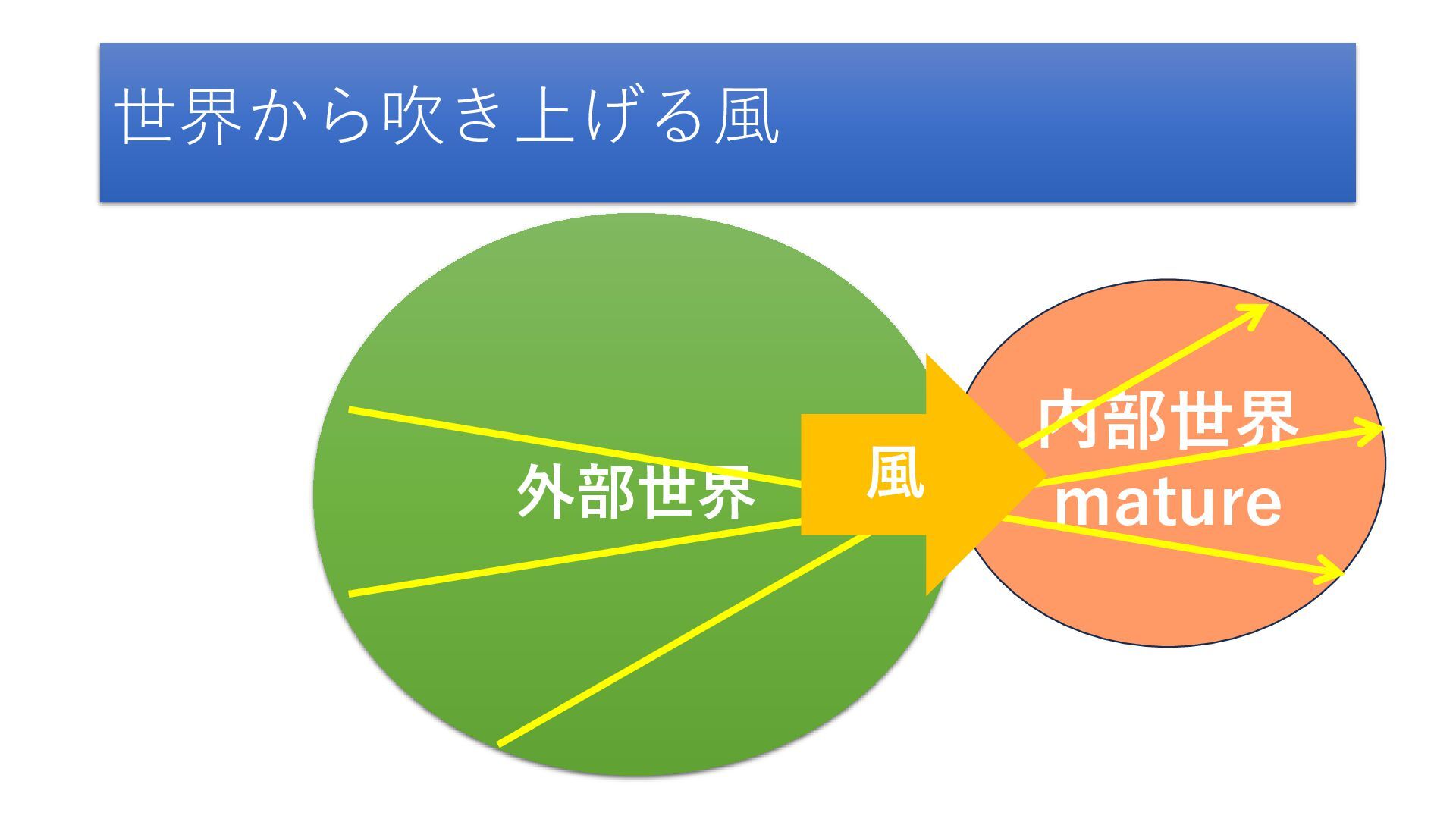 世界から吹き上げる風

外部世界

風

内部世界
mature